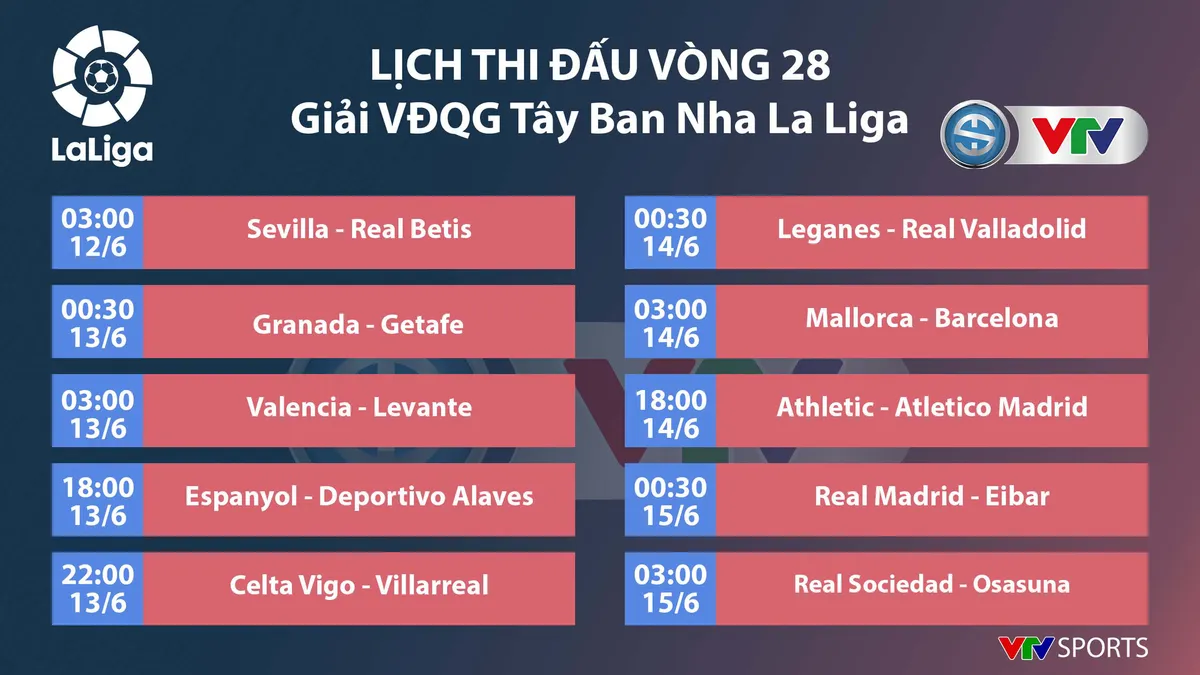 LaLiga

LỊCH THI ĐẤU VÒNG 28
Giải VĐQG Tây Ban Nha La Liga

VTV

03:00 12/6 Sevilla - Real Betis

00:30 13/6 Granada - Getafe

03:00 13/6 Valencia - Levante

18:00 13/6 Espanyol - Deportivo Alaves

22:00 13/6 Celta Vigo - Villarreal

00:30 14/6 Leganes - Real Valladolid

03:00 14/6 Mallorca - Barcelona

18:00 14/6 Athletic - Atletico Madrid

00:30 15/6 Real Madrid - Eibar

03:00 15/6 Real Sociedad - Osasuna

VTV SPORTS